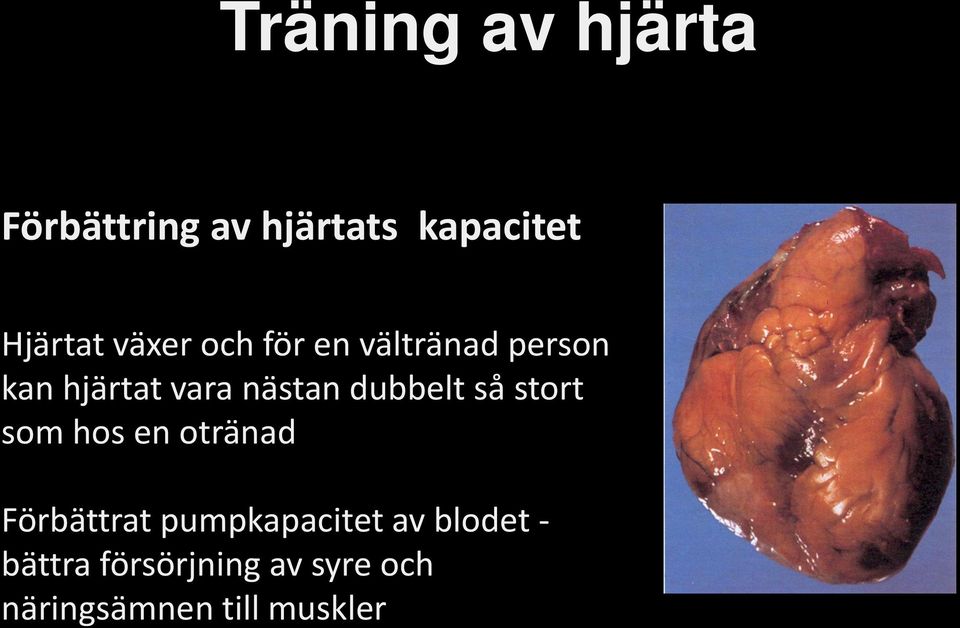 Träning av hjärta

Förbättring av hjärtats  kapacitet

Hjärtat växer och för en vältränad person kan hjärtat vara nästan dubbelt så stort som hos en otränad

Förbättrat pumpkapacitet av blodet - bättra försörjning av syre och näringsämnen till muskler